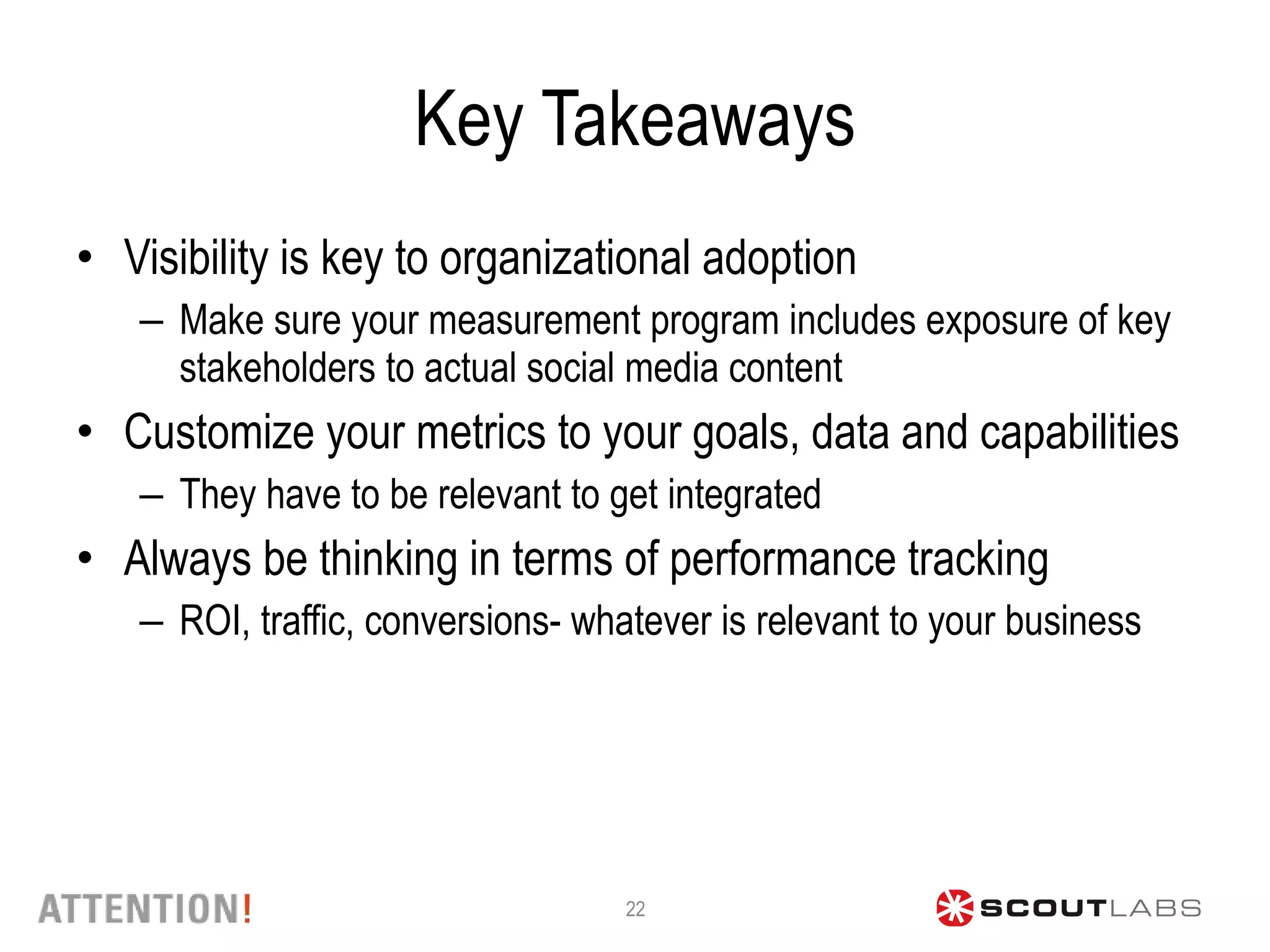 Key Takeaways

• Visibility is key to organizational adoption
– Make sure your measurement program includes exposure of key stakeholders to actual social media content

• Customize your metrics to your goals, data and capabilities
– They have to be relevant to get integrated

• Always be thinking in terms of performance tracking
– ROI, traffic, conversions- whatever is relevant to your business

ATTENTION!

22

SCOUTLABS